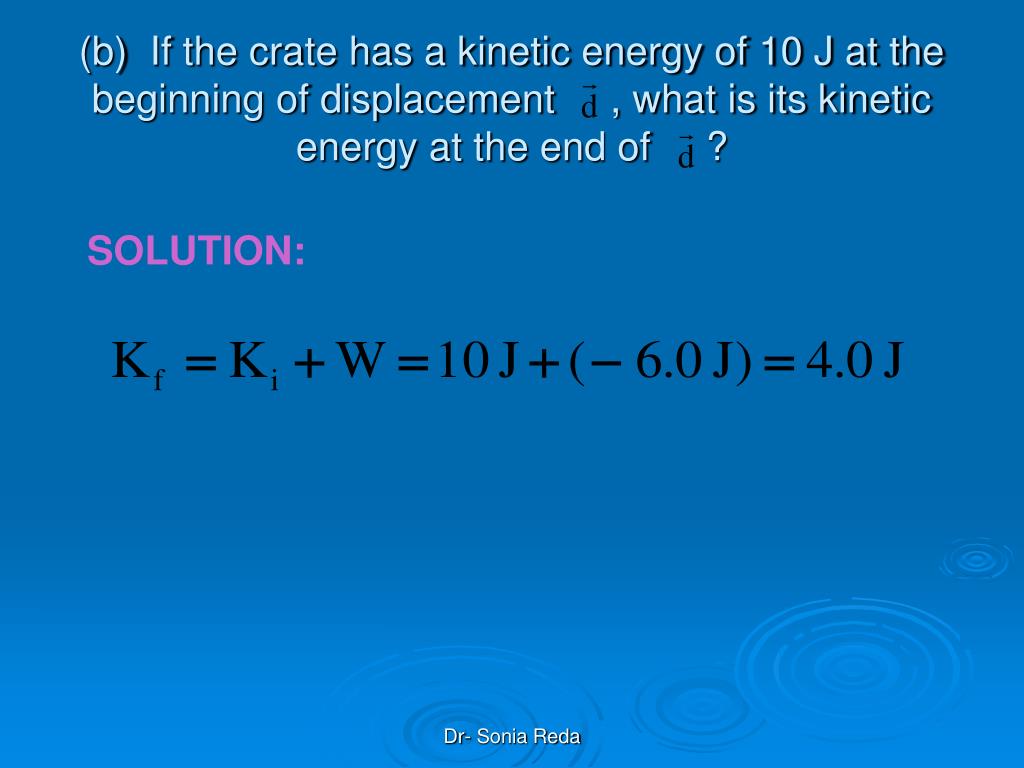 (b) If the crate has a kinetic energy of 10 J at the beginning of displacement $\vec{d}$ , what is its kinetic energy at the end of $\vec{d}$ ?

SOLUTION:

$K_f = K_i + W = 10\,J + (-6.0\,J) = 4.0\,J$

Dr- Sonia Reda